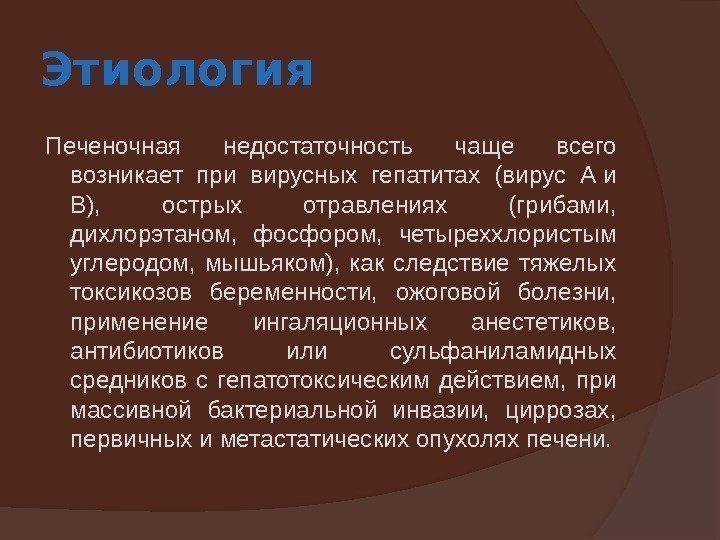 Этиология

Печеночная недостаточность чаще всего возникает при вирусных гепатитах (вирус А и В), острых отравлениях (грибами, дихлорэтаном, фосфором, четыреххлористым углеродом, мышьяком), как следствие тяжелых токсикозов беременности, ожоговой болезни, применение ингаляционных анестетиков, антибиотиков или сульфаниламидных средников с гепатотоксическим действием, при массивной бактериальной инвазии, циррозах, первичных и метастатических опухолях печени.